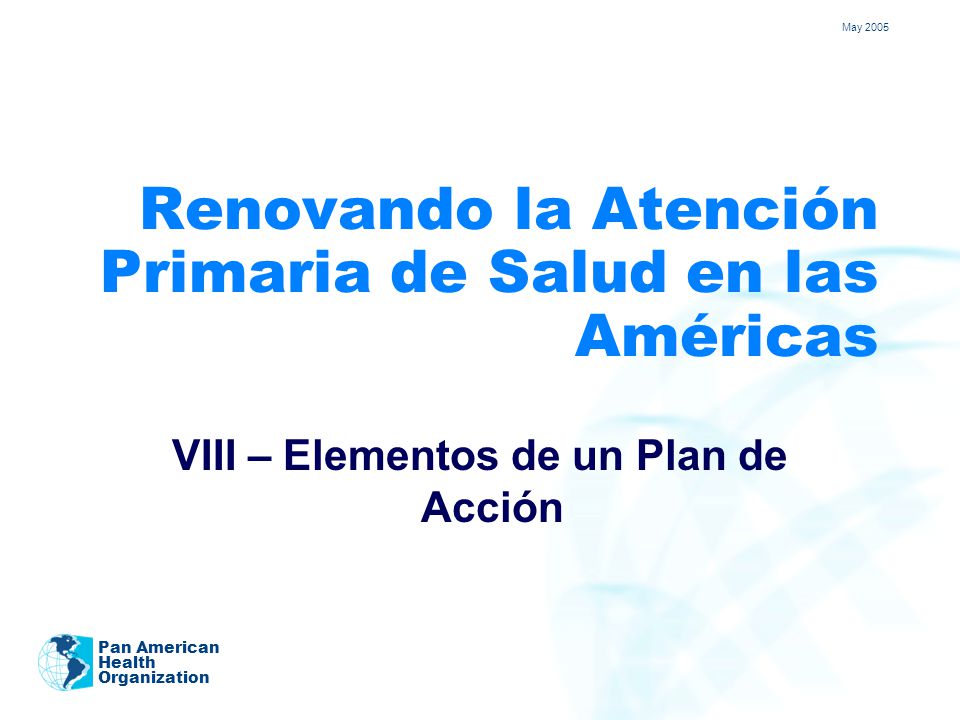 May 2005

Renovando la Atención Primaria de Salud en las Américas

VIII – Elementos de un Plan de Acción

Pan American Health Organization